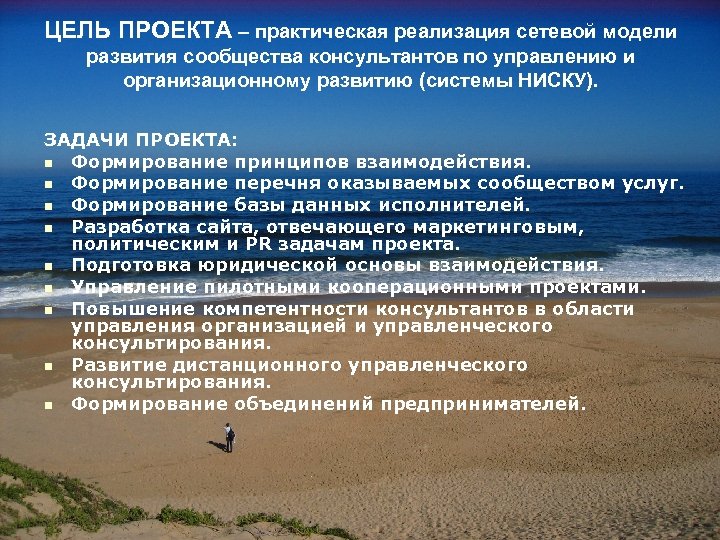 ЦЕЛЬ ПРОЕКТА – практическая реализация сетевой модели развития сообщества консультантов по управлению и организационному развитию (системы НИСКУ).

ЗАДАЧИ ПРОЕКТА:
- Формирование принципов взаимодействия.
- Формирование перечня оказываемых сообществом услуг.
- Формирование базы данных исполнителей.
- Разработка сайта, отвечающего маркетинговым, политическим и PR задачам проекта.
- Подготовка юридической основы взаимодействия.
- Управление пилотными кооперационными проектами.
- Повышение компетентности консультантов в области управления организацией и управленческого консультирования.
- Развитие дистанционного управленческого консультирования.
- Формирование объединений предпринимателей.